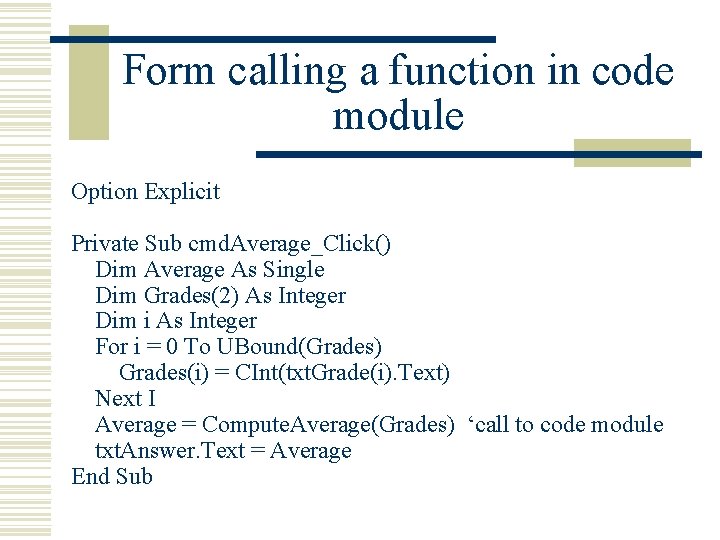 Form calling a function in code module

Option Explicit

Private Sub cmdAverage_Click()
Dim Average As Single
Dim Grades(2) As Integer
Dim i As Integer
For i = 0 To UBound(Grades)
Grades(i) = CInt(txtGrade(i).Text)
Next I
Average = ComputeAverage(Grades) ‘call to code module
txtAnswer.Text = Average
End Sub